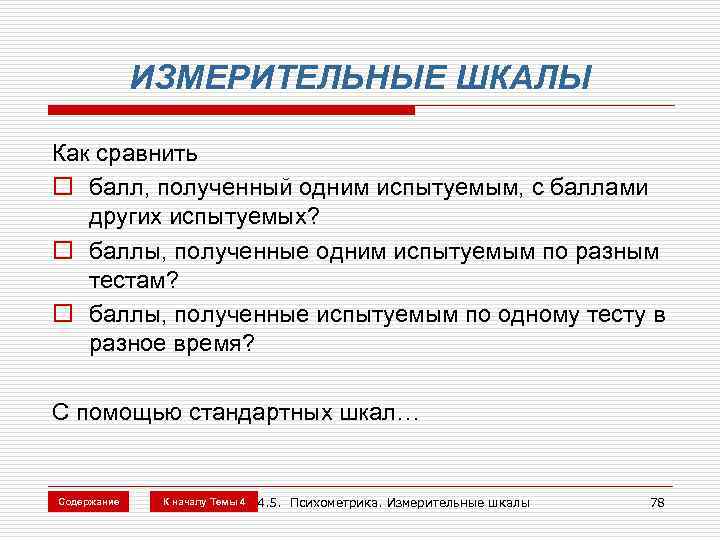 ИЗМЕРИТЕЛЬНЫЕ ШКАЛЫ

Как сравнить

балл, полученный одним испытуемым, с баллами других испытуемых?

баллы, полученные одним испытуемым по разным тестам?

баллы, полученные испытуемым по одному тесту в разное время?

С помощью стандартных шкал…

Содержание

К началу Темы 4

4.5. Психометрика. Измерительные шкалы

78